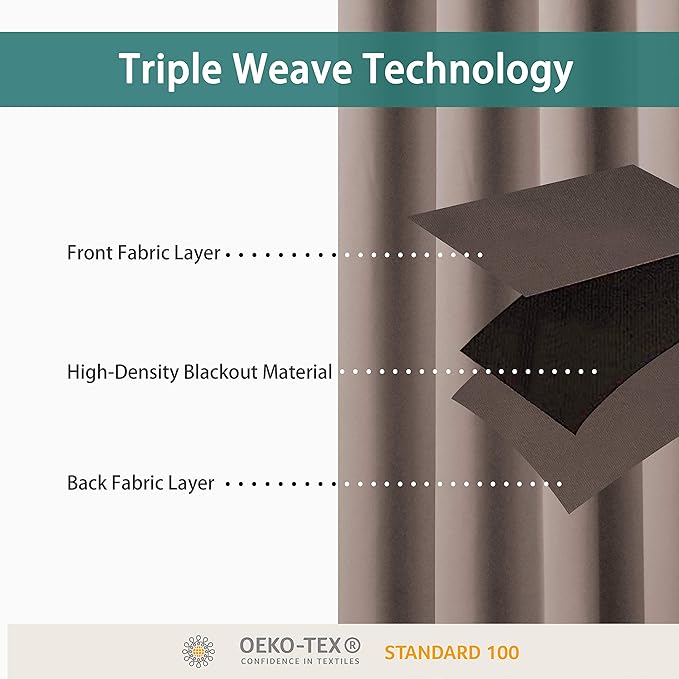 Triple Weave Technology

Front Fabric Layer

High-Density Blackout Material

Back Fabric Layer

OEKO-TEX®
CONFIDENCE IN TEXTILES
STANDARD 100